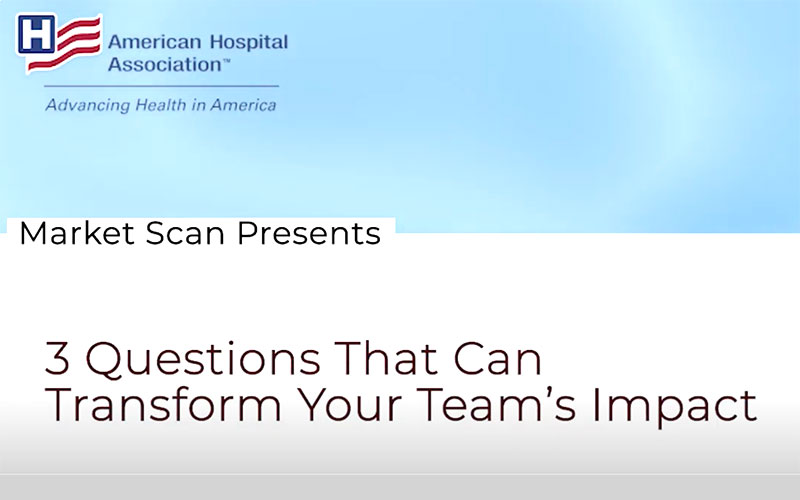 H

American Hospital Association™

Advancing Health in America

Market Scan Presents

3 Questions That Can Transform Your Team's Impact